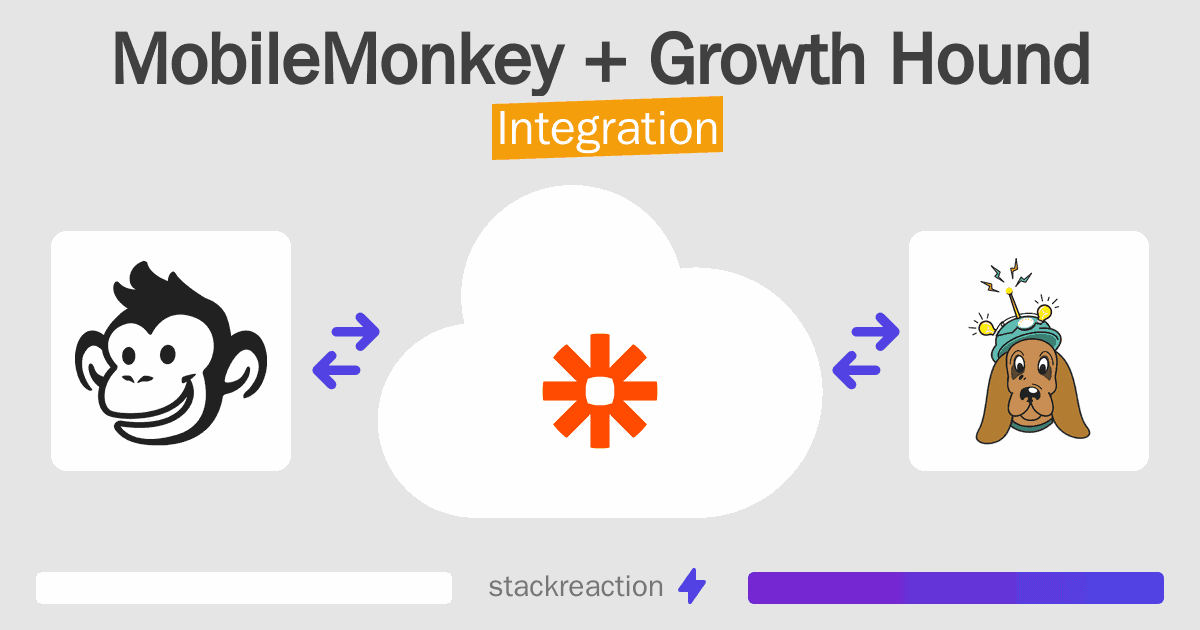 MobileMonkey + Growth Hound
Integration

stackreaction